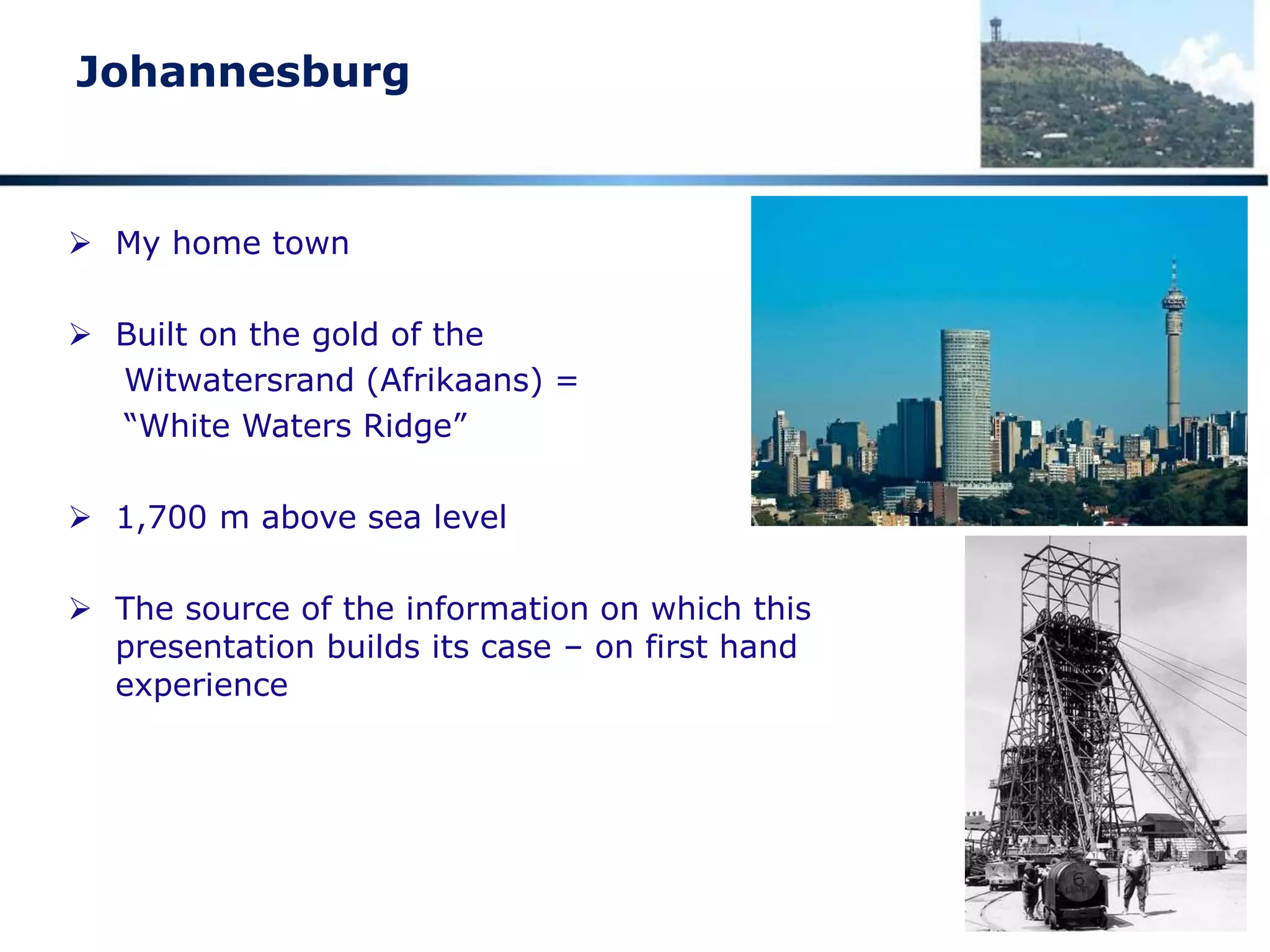 Johannesburg

➢ My home town

➢ Built on the gold of the Witwatersrand (Afrikaans) = “White Waters Ridge”

➢ 1,700 m above sea level

➢ The source of the information on which this presentation builds its case – on first hand experience

6